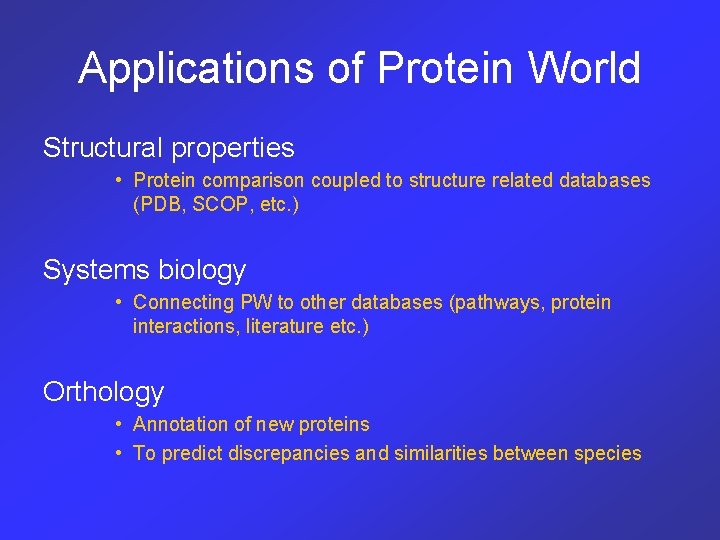 Applications of Protein World

Structural properties

• Protein comparison coupled to structure related databases (PDB, SCOP, etc.)

Systems biology

• Connecting PW to other databases (pathways, protein interactions, literature etc.)

Orthology

• Annotation of new proteins

• To predict discrepancies and similarities between species